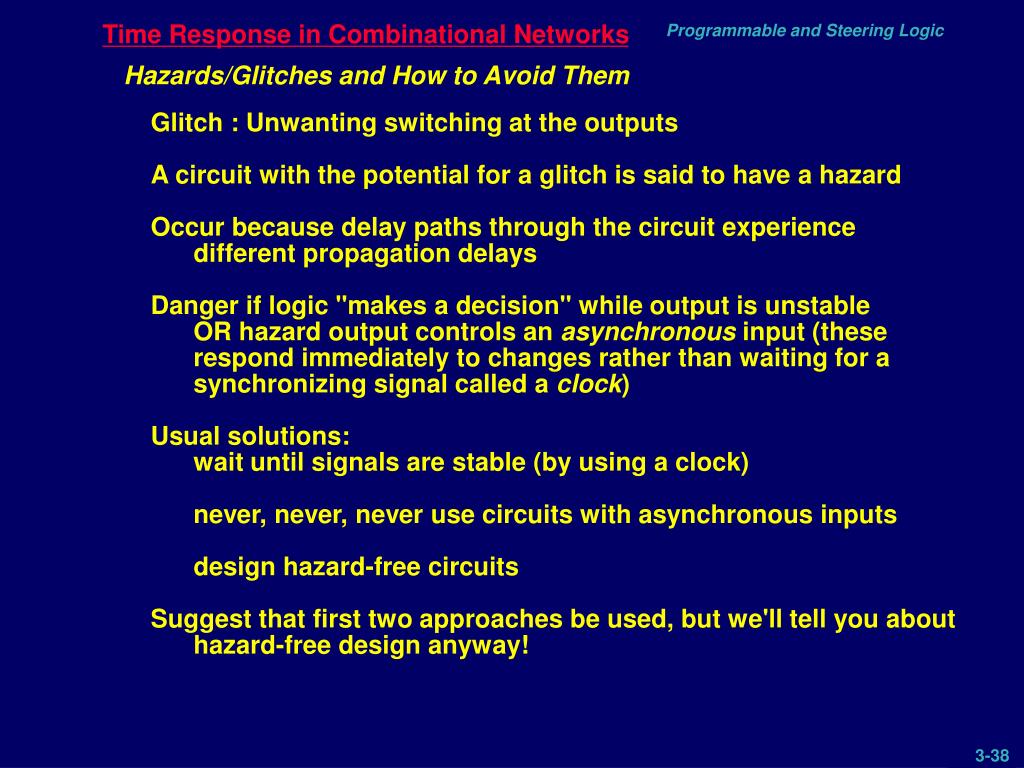 Time Response in Combinational Networks

Programmable and Steering Logic

Hazards/Glitches and How to Avoid Them

Glitch : Unwanting switching at the outputs

A circuit with the potential for a glitch is said to have a hazard

Occur because delay paths through the circuit experience different propagation delays

Danger if logic "makes a decision" while output is unstable OR hazard output controls an asynchronous input (these respond immediately to changes rather than waiting for a synchronizing signal called a clock)

Usual solutions:
wait until signals are stable (by using a clock)

never, never, never use circuits with asynchronous inputs

design hazard-free circuits

Suggest that first two approaches be used, but we'll tell you about hazard-free design anyway!

3-38